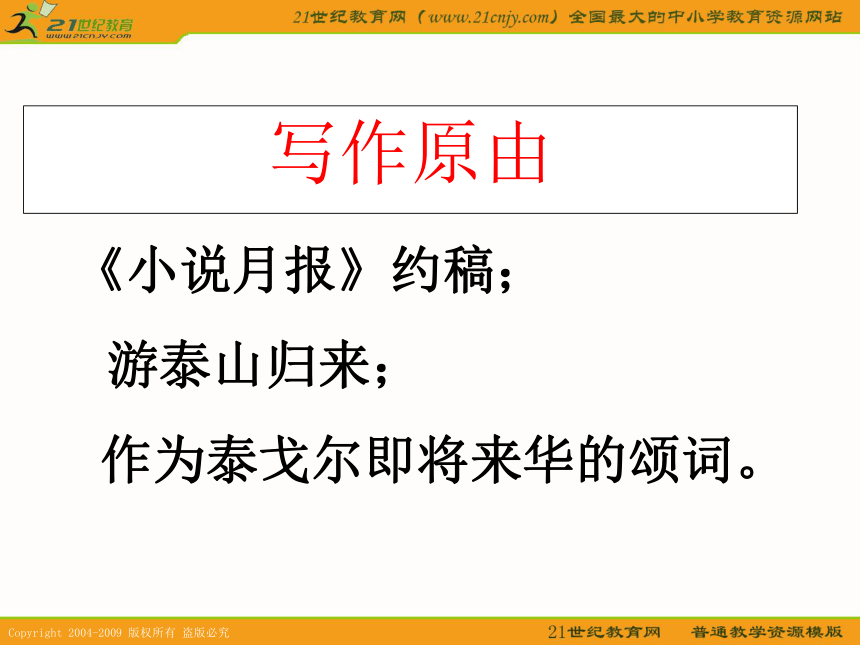 21世纪教育
www.21cnjy.com

21世纪教育网（www.21cnjy.com）全国最大的中小学教育资源网站

写作原由

《小说月报》约稿；

游泰山归来；

作为泰戈尔即将来华的颂词。

Copyright 2004-2009 版权所有 盗版必究

21世纪教育网 普通教学资源模版